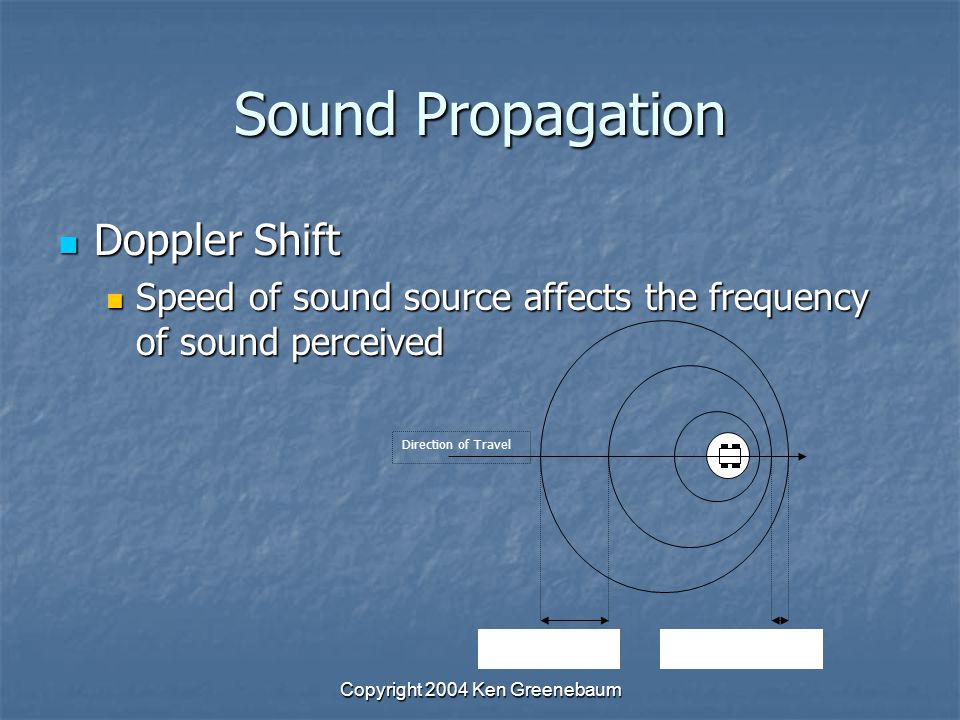 Sound Propagation

Doppler Shift

Speed of sound source affects the frequency of sound perceived

Direction of Travel

Copyright 2004 Ken Greenebaum